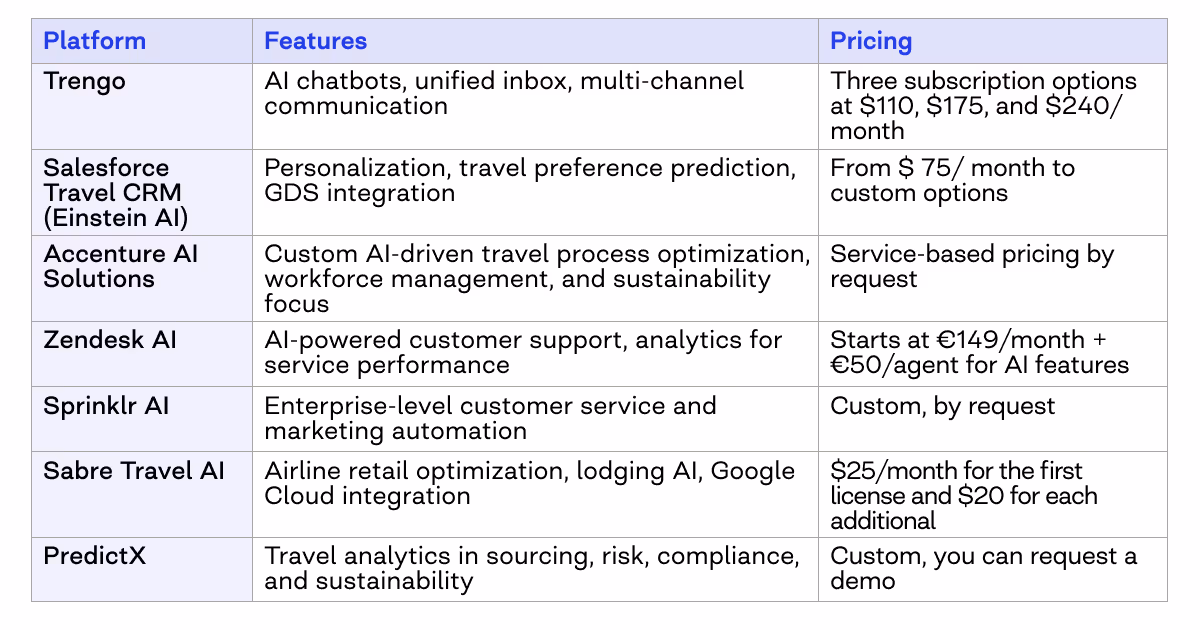 | Platform | Features | Pricing |
|---|---|---|
| Trengo | AI chatbots, unified inbox, multi-channel communication | Three subscription options at \$110, \$175, and \$240/ month |
| Salesforce Travel CRM (Einstein AI) | Personalization, travel preference prediction, GDS integration | From \$ 75/ month to custom options |
| Accenture AI Solutions | Custom AI-driven travel process optimization, workforce management, and sustainability focus | Service-based pricing by request |
| Zendesk AI | AI-powered customer support, analytics for service performance | Starts at €149/month + €50/agent for AI features |
| Sprinklr AI | Enterprise-level customer service and marketing automation | Custom, by request |
| Sabre Travel AI | Airline retail optimization, lodging AI, Google Cloud integration | \$25/month for the first license and \$20 for each additional |
| PredictX | Travel analytics in sourcing, risk, compliance, and sustainability | Custom, you can request a demo |